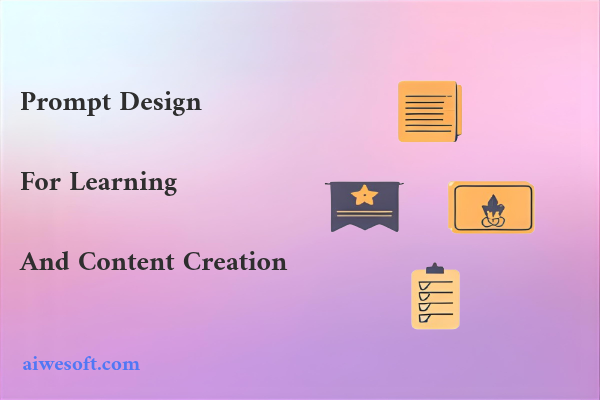 Prompt Design

For Learning

And Content Creation

aiwesoft.com